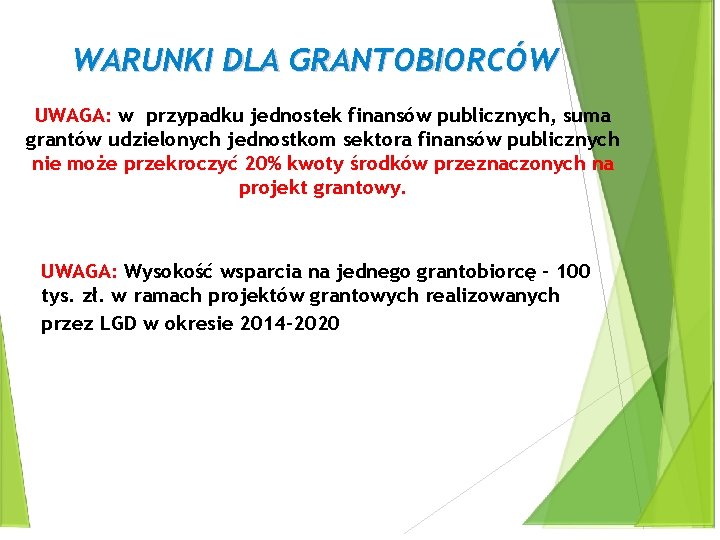 WARUNKI DLA GRANTOBIORCÓW

UWAGA: w przypadku jednostek finansów publicznych, suma grantów udzielonych jednostkom sektora finansów publicznych nie może przekroczyć 20% kwoty środków przeznaczonych na projekt grantowy.

UWAGA: Wysokość wsparcia na jednego grantobiorcę - 100 tys. zł. w ramach projektów grantowych realizowanych przez LGD w okresie 2014-2020